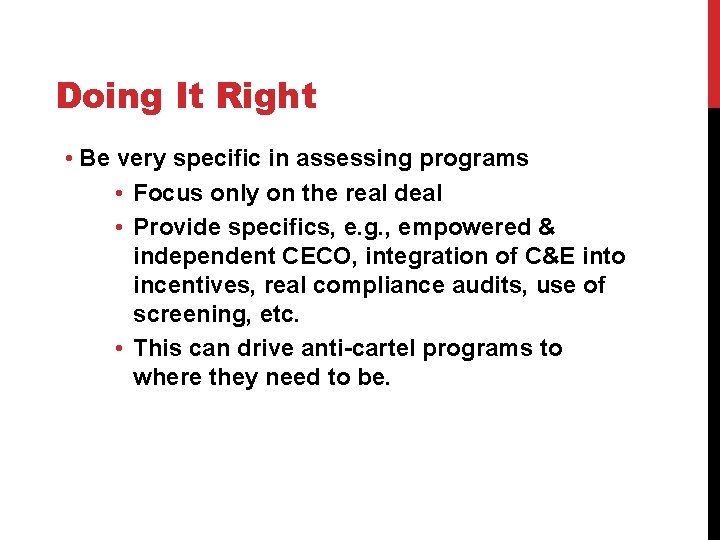 Doing It Right

• Be very specific in assessing programs
  • Focus only on the real deal
  • Provide specifics, e.g., empowered & independent CECO, integration of C&E into incentives, real compliance audits, use of screening, etc.
  • This can drive anti-cartel programs to where they need to be.